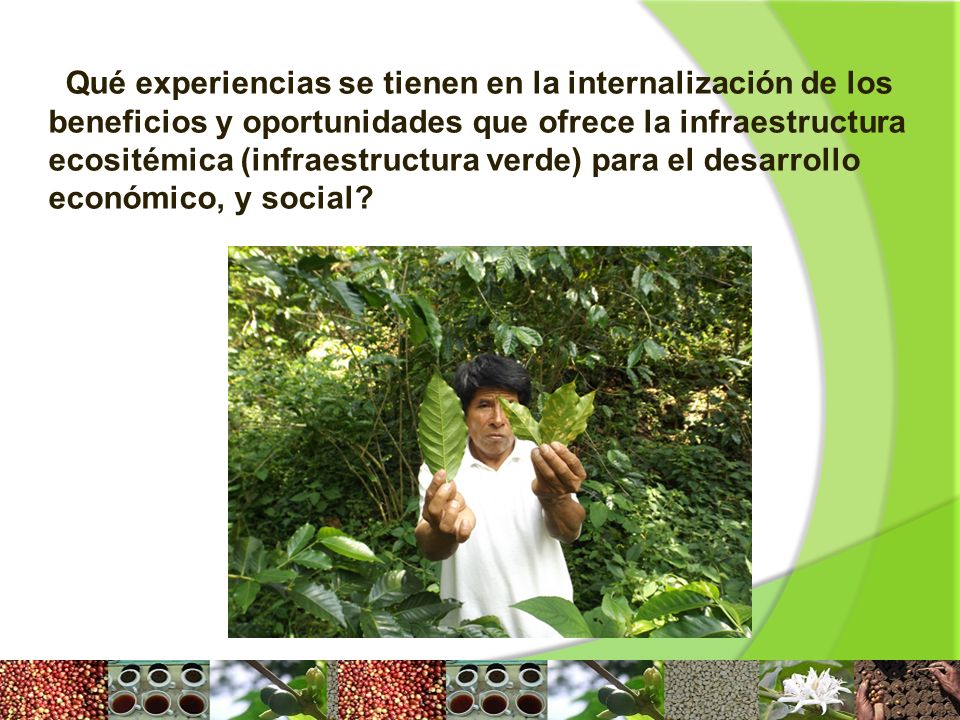 Qué experiencias se tienen en la internalización de los beneficios y oportunidades que ofrece la infraestructura ecositémica (infraestructura verde) para el desarrollo económico, y social?